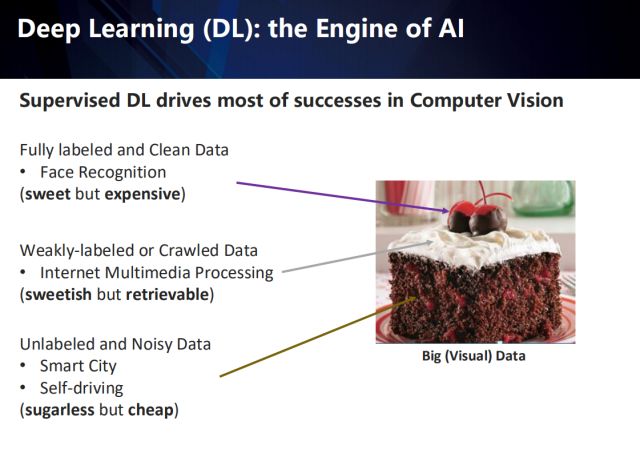 Deep Learning (DL): the Engine of AI

Supervised DL drives most of successes in Computer Vision

Fully labeled and Clean Data
• Face Recognition
(sweet but expensive)

Weakly-labeled or Crawled Data
• Internet Multimedia Processing
(sweetish but retrievable)

Unlabeled and Noisy Data
• Smart City
• Self-driving
(sugarless but cheap)

Big (Visual) Data